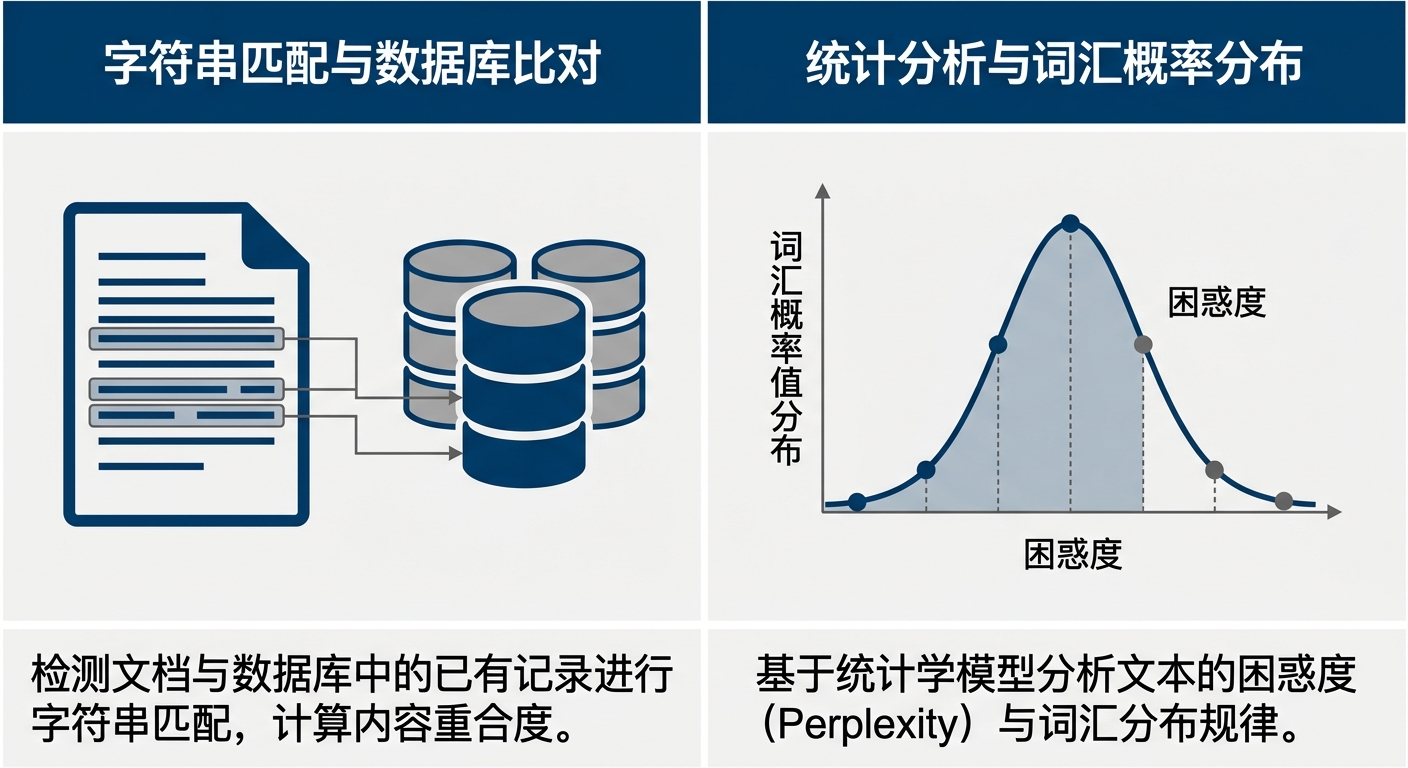 字符串匹配与数据库比对

检测文档与数据库中的已有记录进行字符串匹配，计算内容重合度。

统计分析与词汇概率分布

词汇概率值分布

困惑度

困惑度

基于统计学模型分析文本的困惑度（Perplexity）与词汇分布规律。